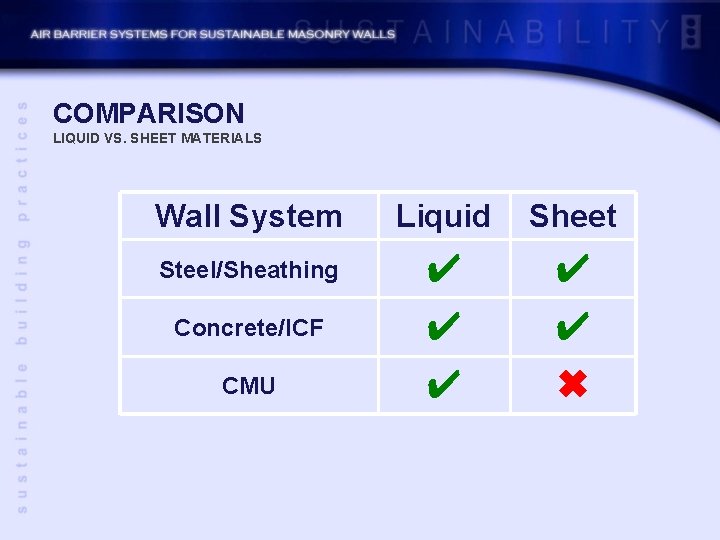 AIR BARRIER SYSTEMS FOR SUSTAINABLE MASONRY WALLS

SUSTAINABILITY

sustainable building practices

COMPARISON
LIQUID VS. SHEET MATERIALS

| Wall System | Liquid | Sheet |
|---|---|---|
| Steel/Sheathing | ✔ | ✔ |
| Concrete/ICF | ✔ | ✔ |
| CMU | ✔ | ✖ |